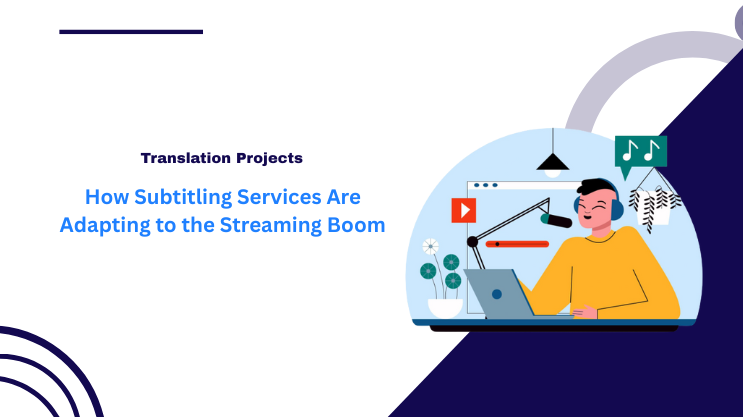 Translation Projects

How Subtitling Services Are Adapting to the Streaming Boom